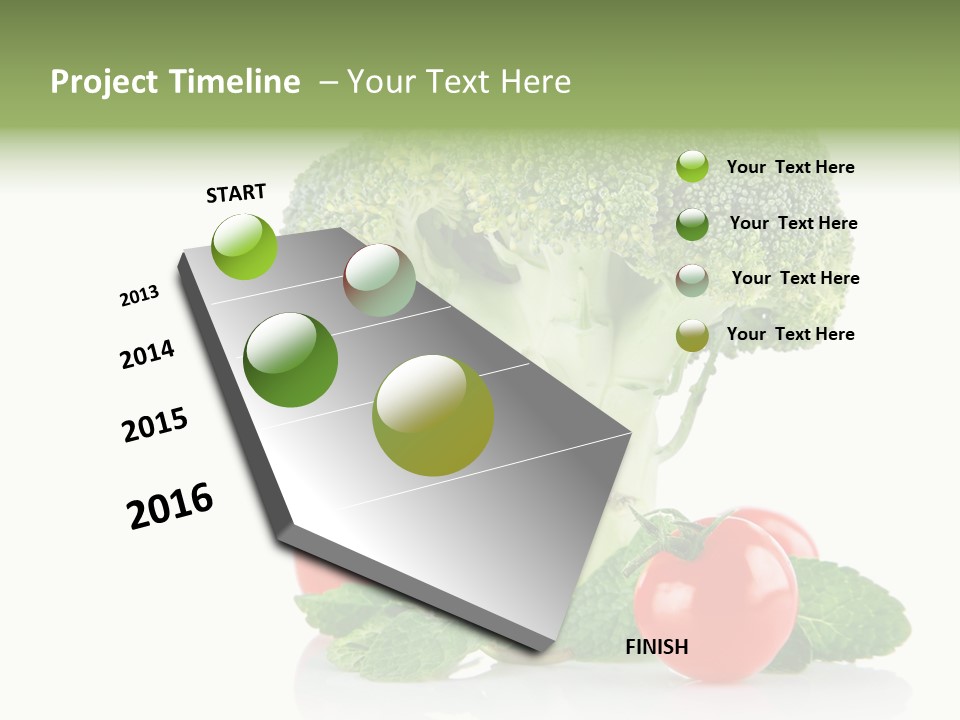 Project Timeline – Your Text Here

START

2013

2014

2015

2016

FINISH

Your Text Here

Your Text Here

Your Text Here

Your Text Here